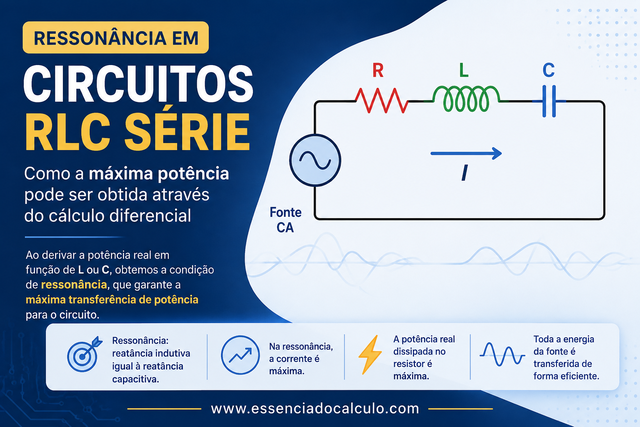 RESSONÂNCIA EM

CIRCUITOS RLC SÉRIE

Como a máxima potência pode ser obtida através do cálculo diferencial

Ao derivar a potência real em função de L ou C, obtemos a condição de ressonância, que garante a máxima transferência de potência para o circuito.

R

L

C

I

Fonte CA

Ressonância: reatância indutiva igual à reatância capacitiva.

Na ressonância, a corrente é máxima.

A potência real dissipada no resistor é máxima.

Toda a energia da fonte é transferida de forma eficiente.

www.essenciadocalculo.com